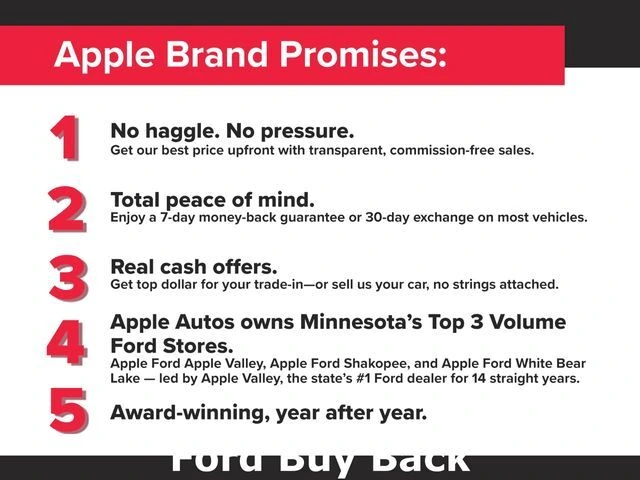 Apple Brand Promises:

1

No haggle. No pressure.
Get our best price upfront with transparent, commission-free sales.

2

Total peace of mind.
Enjoy a 7-day money-back guarantee or 30-day exchange on most vehicles.

3

Real cash offers.
Get top dollar for your trade-in—or sell us your car, no strings attached.

4

Apple Autos owns Minnesota's Top 3 Volume Ford Stores.
Apple Ford Apple Valley, Apple Ford Shakopee, and Apple Ford White Bear Lake — led by Apple Valley, the state's #1 Ford dealer for 14 straight years.

5

Award-winning, year after year.

Ford Buy Back